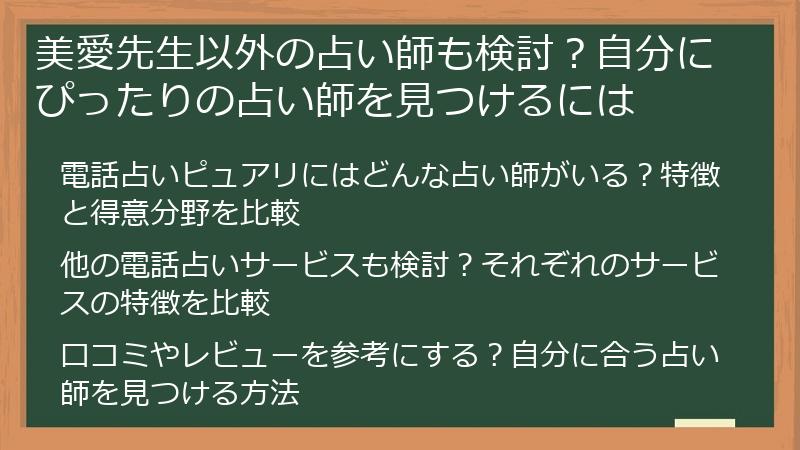 美愛先生以外の占い師も検討？自分にぴったりの占い師を見つけるには

電話占いピュアリにはどんな占い師がいる？特徴と得意分野を比較

他の電話占いサービスも検討？それぞれのサービスの特徴を比較

口コミやレビューを参考にする？自分に合う占い師を見つける方法